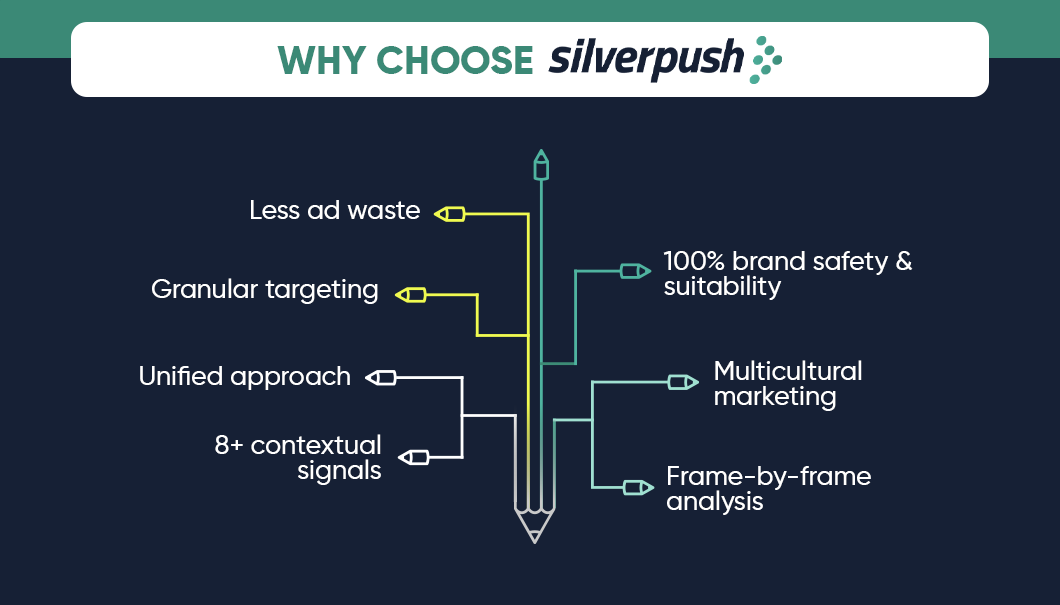 WHY CHOOSE silverpush

Less ad waste

Granular targeting

Unified approach

8+ contextual signals

100% brand safety & suitability

Multicultural marketing

Frame-by-frame analysis